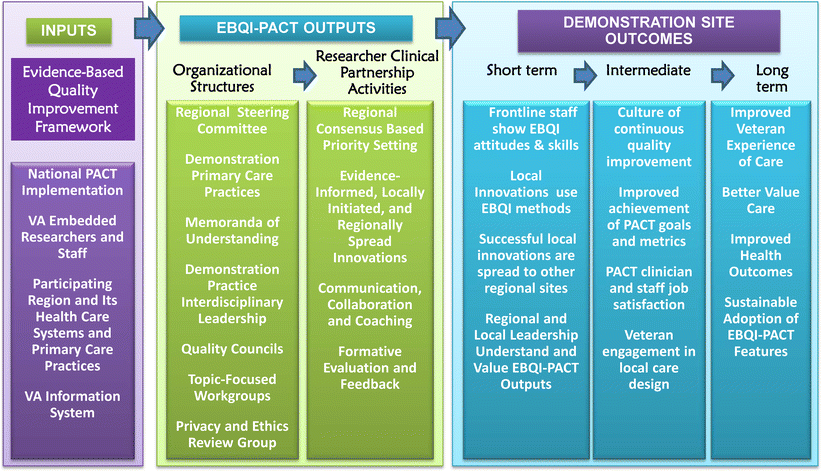 INPUTS

Evidence-Based Quality Improvement Framework

National PACT Implementation

VA Embedded Researchers and Staff

Participating Region and Its Health Care Systems and Primary Care Practices

VA Information System

EBQI-PACT OUTPUTS

Organizational Structures

Regional Steering Committee

Demonstration Primary Care Practices

Memoranda of Understanding

Demonstration Practice Interdisciplinary Leadership

Quality Councils

Topic-Focused Workgroups

Privacy and Ethics Review Group

Researcher Clinical Partnership Activities

Regional Consensus Based Priority Setting

Evidence-Informed, Locally Initiated, and Regionally Spread Innovations

Communication, Collaboration and Coaching

Formative Evaluation and Feedback

DEMONSTRATION SITE OUTCOMES

Short term

Frontline staff show EBQI attitudes & skills

Local Innovations use EBQI methods

Successful local innovations are spread to other regional sites

Regional and Local Leadership Understand and Value EBQI-PACT Outputs

Intermediate

Culture of continuous quality improvement

Improved achievement of PACT goals and metrics

PACT clinician and staff job satisfaction

Veteran engagement in local care design

Long term

Improved Veteran Experience of Care

Better Value Care

Improved Health Outcomes

Sustainable Adoption of EBQI-PACT Features